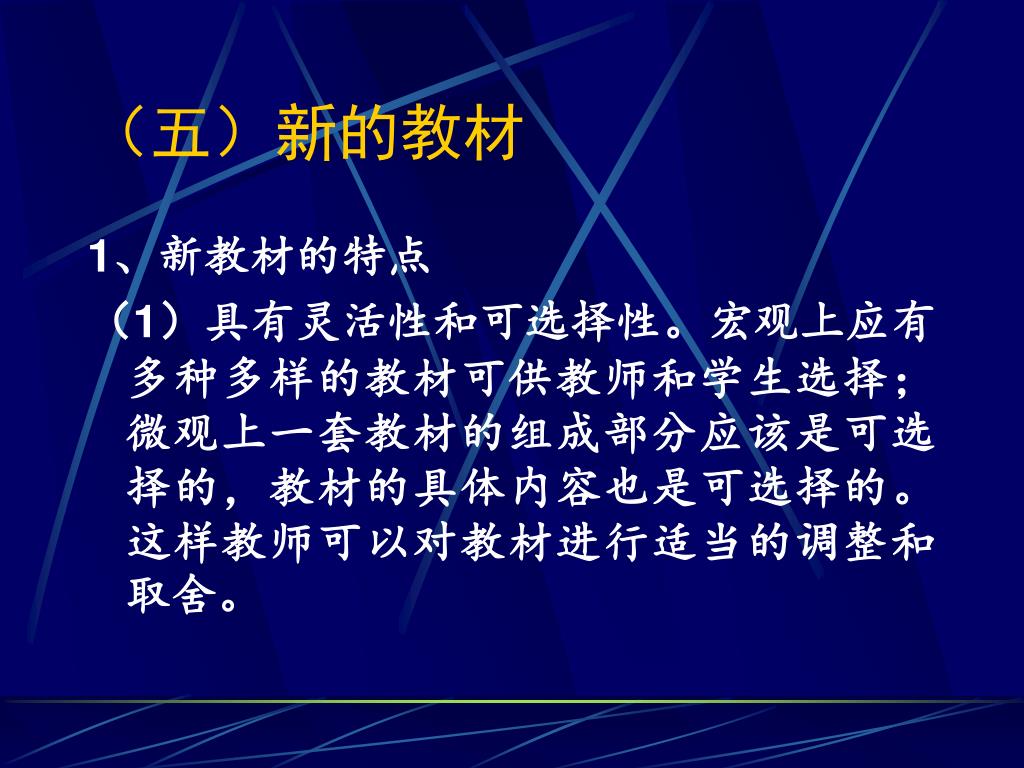 （五）新的教材

1、新教材的特点

（1）具有灵活性和可选择性。宏观上应有多种多样的教材可供教师和学生选择；微观上一套教材的组成部分应该是可选择的，教材的具体内容也是可选择的。这样教师可以对教材进行适当的调整和取舍。